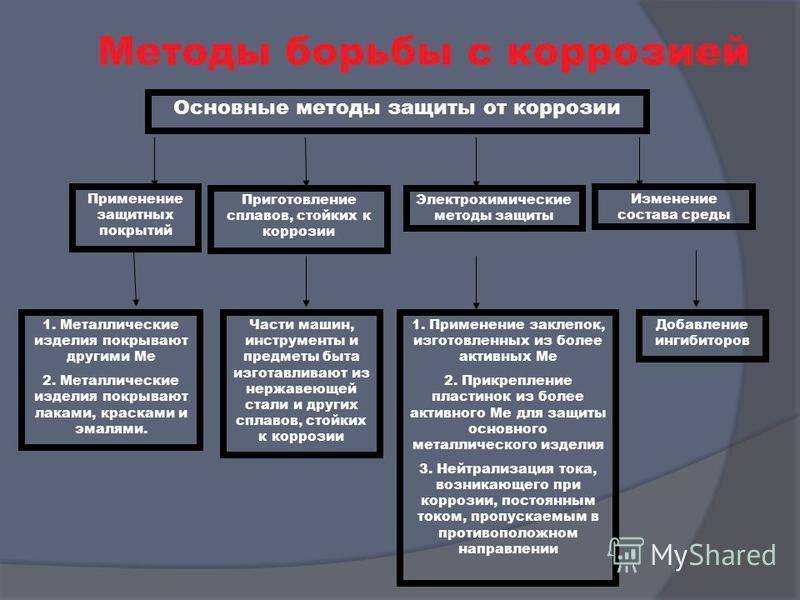 Методы борьбы с коррозией

Основные методы защиты от коррозии

Применение защитных покрытий

Приготовление сплавов, стойких к коррозии

Электрохимические методы защиты

Изменение состава среды

1. Металлические изделия покрывают другими Ме

2. Металлические изделия покрывают лаками, красками и эмалями.

Части машин, инструменты и предметы быта изготавливают из нержавеющей стали и других сплавов, стойких к коррозии

1. Применение заклепок, изготовленных из более активных Ме

2. Прикрепление пластинок из более активного Ме для защиты основного металлического изделия

3. Нейтрализация тока, возникающего при коррозии, постоянным током, пропускаемым в противоположном направлении

Добавление ингибиторов

MyShared